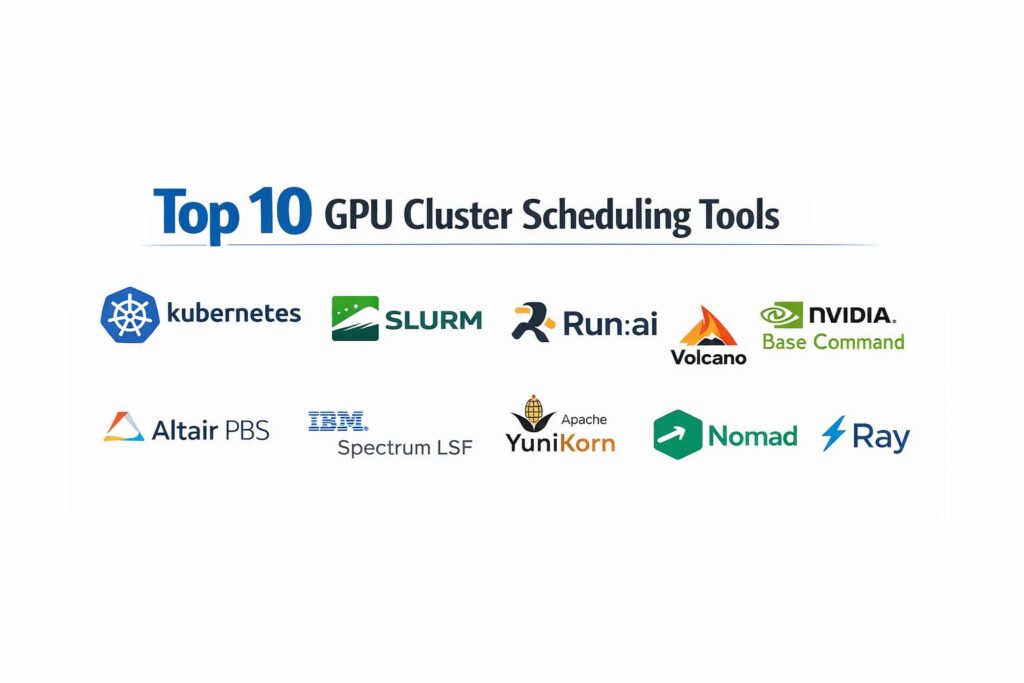 Top 10 GPU Cluster Scheduling Tools

kubernetes

SLURM

Run:ai

Volcano

NVIDIA.
Base Command

Altair PBS

IBM.
Spectrum LSF

Apache
YuniKorn

Nomad

Ray